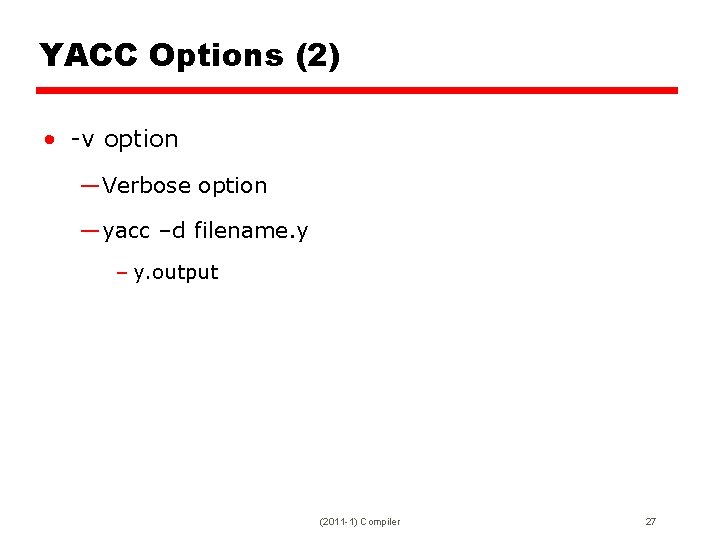 YACC Options (2)

• -v option

—Verbose option

—yacc –d filename.y

– y.output

(2011-1) Compiler

27